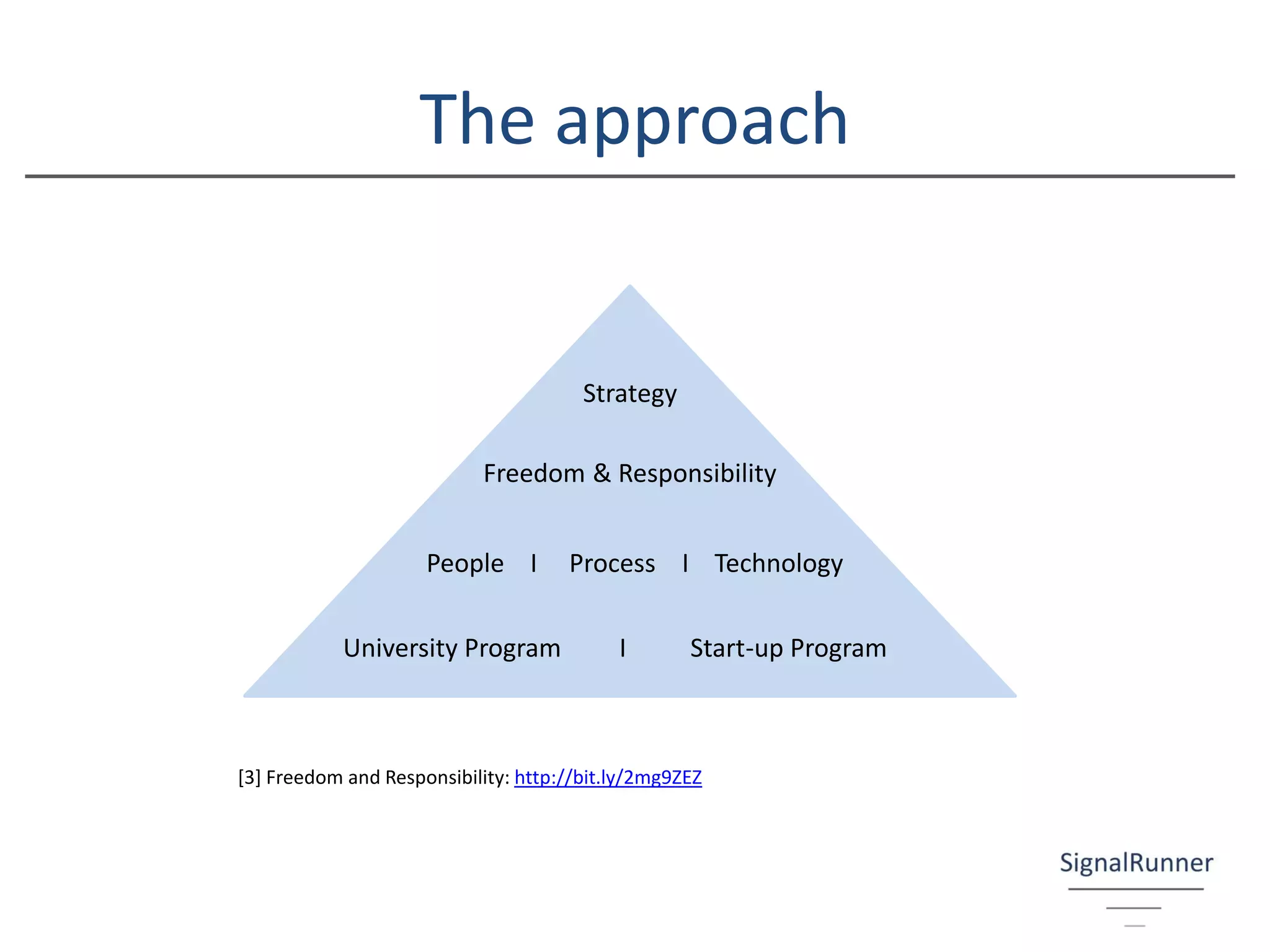 The approach

Strategy

Freedom & Responsibility

People I Process I Technology

University Program I Start-up Program

[3] Freedom and Responsibility: http://bit.ly/2mg9ZEZ

SignalRunner